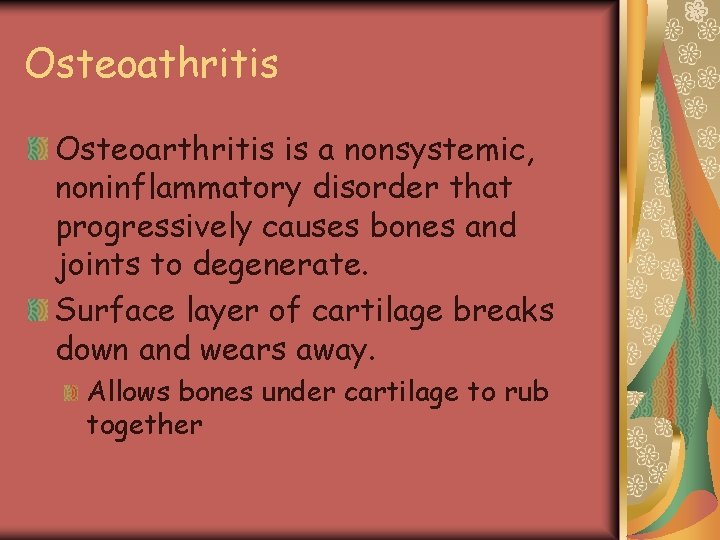 Osteoathritis

Osteoarthritis is a nonsystemic, noninflammatory disorder that progressively causes bones and joints to degenerate.

Surface layer of cartilage breaks down and wears away.

Allows bones under cartilage to rub together